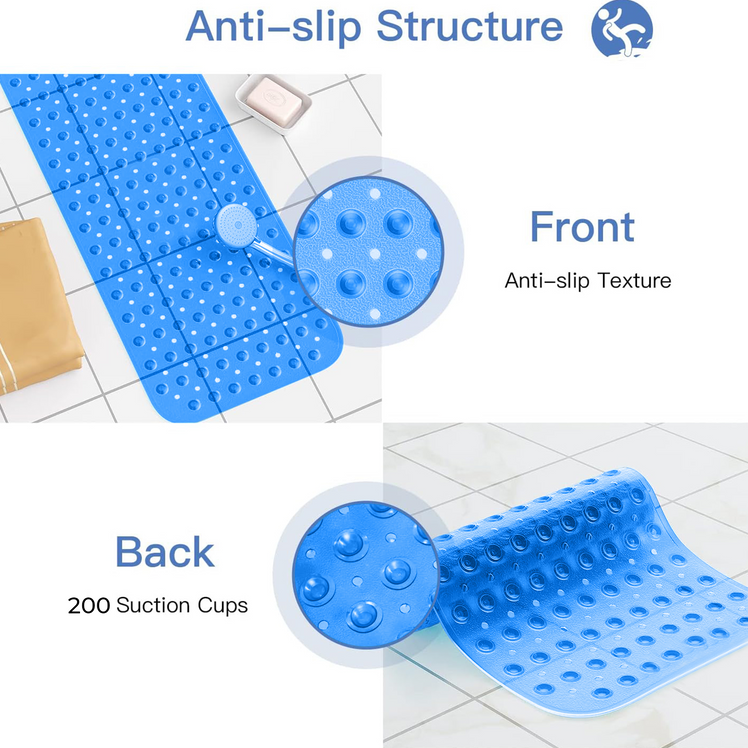 Anti-slip Structure

Front

Anti-slip Texture

Back

200 Suction Cups